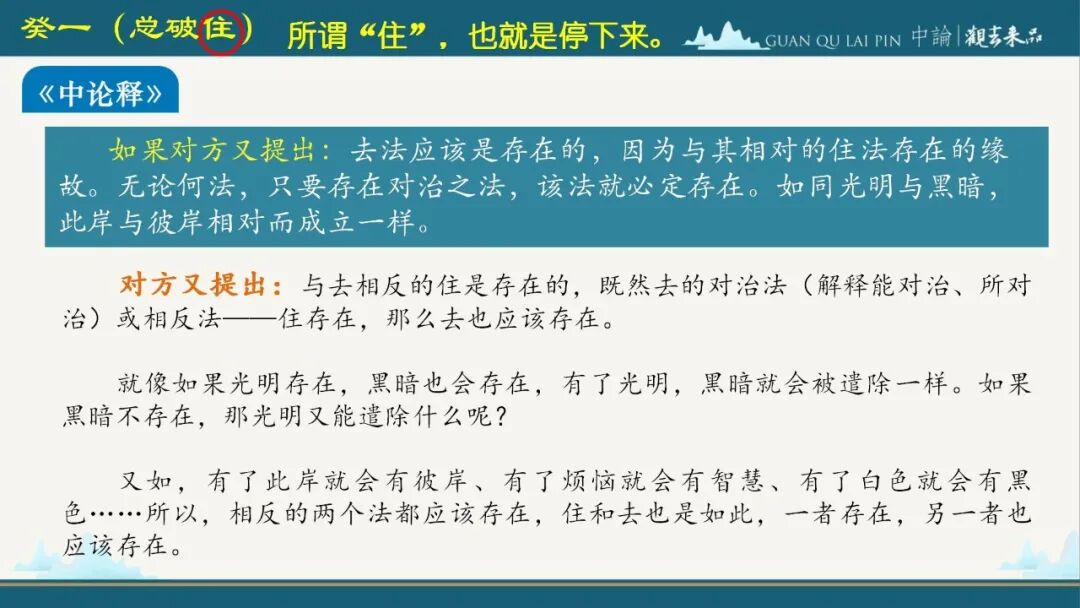 癸一（总破住） 所谓“住”，也就是停下来。 GUAN QU LAI PIN 中論 | 觀去來品

《中论释》

如果对方又提出：去法应该是存在的，因为与其相对的住法存在的缘故。无论何法，只要存在对治之法，该法就必定存在。如同光明与黑暗，此岸与彼岸相对而成立一样。

对方又提出：与去相反的住是存在的，既然去的对治法（解释能对治、所对治）或相反法——住存在，那么去也应该存在。

就像如果光明存在，黑暗也会存在，有了光明，黑暗就会被遣除一样。如果黑暗不存在，那光明又能遣除什么呢？

又如，有了此岸就会有彼岸、有了烦恼就会有智慧、有了白色就会有黑色……所以，相反的两个法都应该存在，住和去也是如此，一者存在，另一者也应该存在。